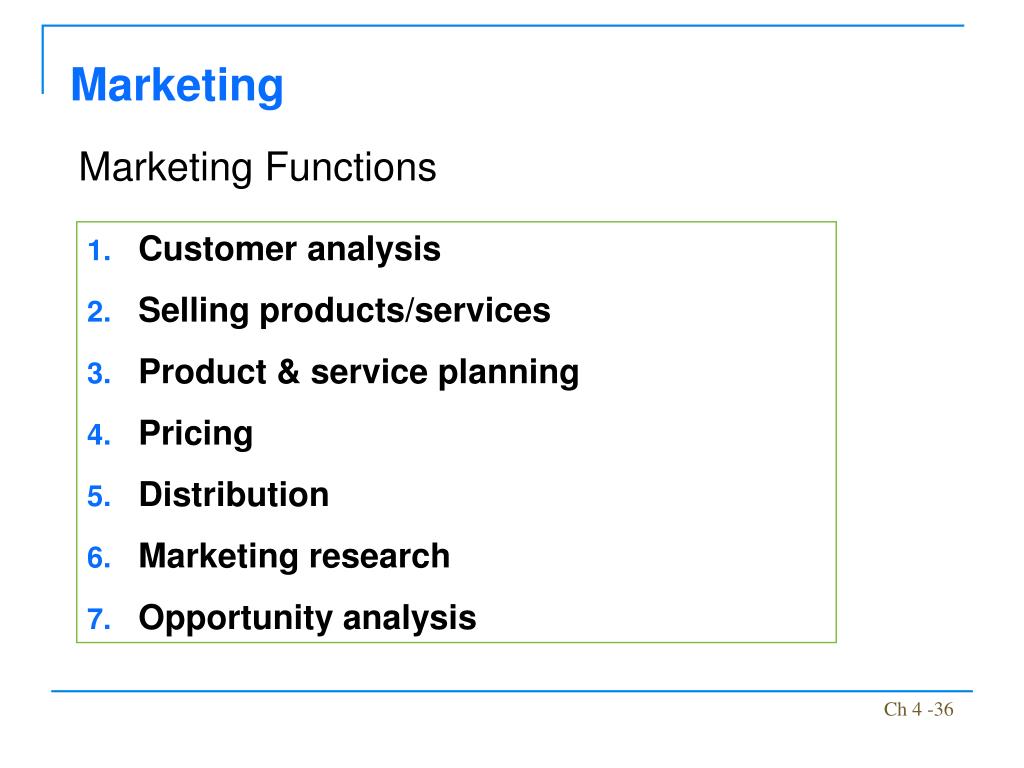 Marketing

Marketing Functions

1. Customer analysis
2. Selling products/services
3. Product & service planning
4. Pricing
5. Distribution
6. Marketing research
7. Opportunity analysis

Ch 4 -36